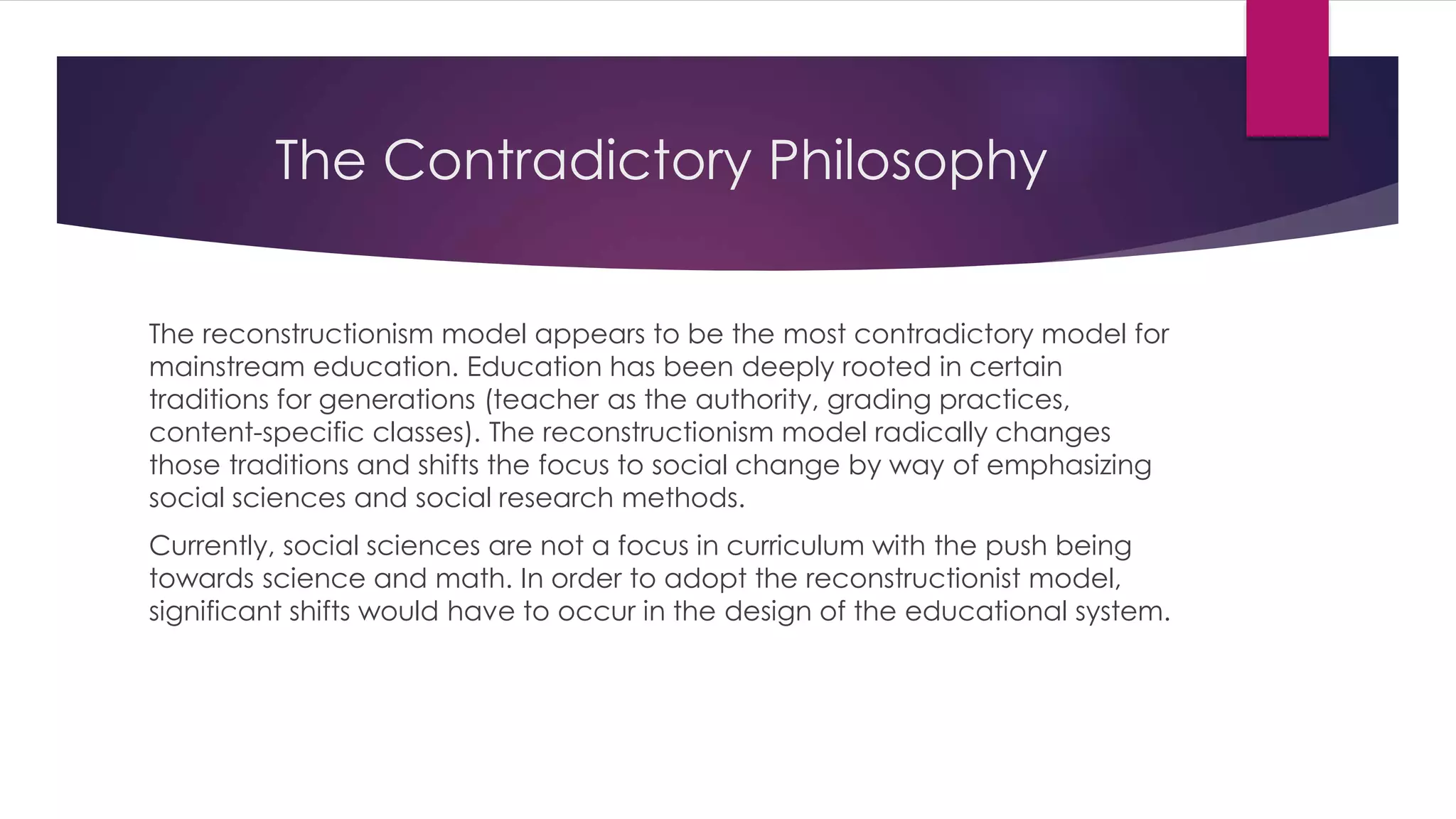 The Contradictory Philosophy

The reconstructionism model appears to be the most contradictory model for mainstream education. Education has been deeply rooted in certain traditions for generations (teacher as the authority, grading practices, content-specific classes). The reconstructionism model radically changes those traditions and shifts the focus to social change by way of emphasizing social sciences and social research methods.

Currently, social sciences are not a focus in curriculum with the push being towards science and math. In order to adopt the reconstructionist model, significant shifts would have to occur in the design of the educational system.